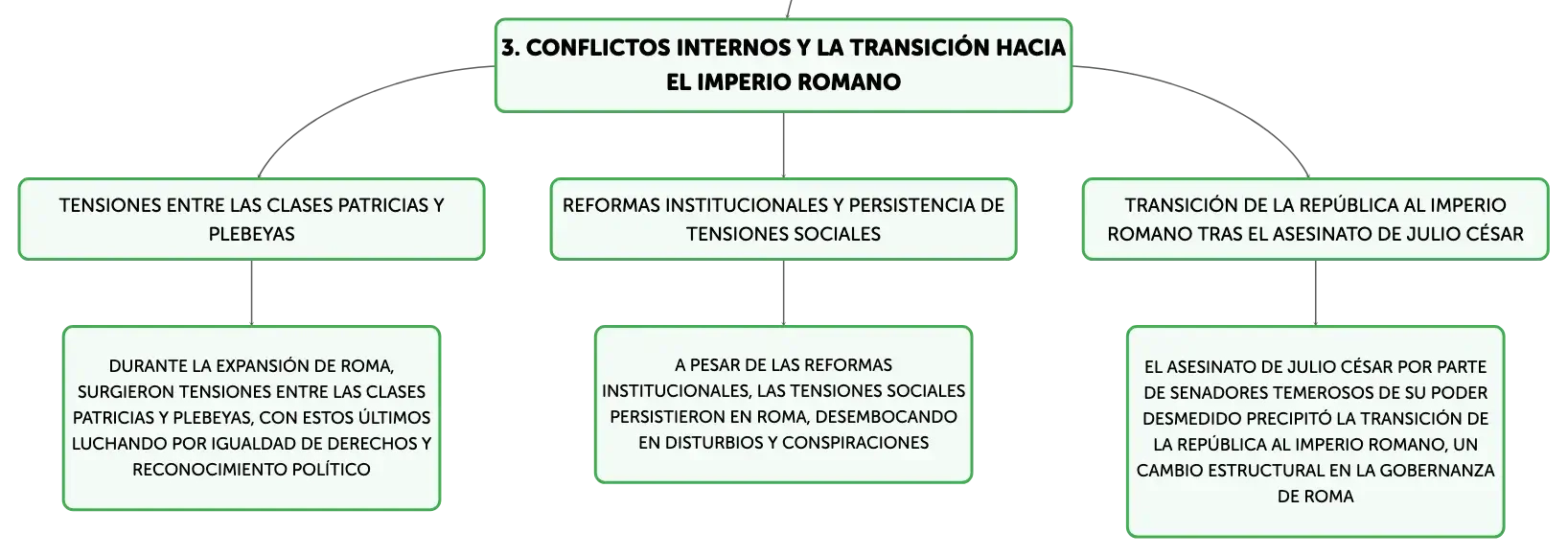 3. CONFLICTOS INTERNOS Y LA TRANSICIÓN HACIA EL IMPERIO ROMANO

TENSIONES ENTRE LAS CLASES PATRICIAS Y PLEBEYAS

DURANTE LA EXPANSIÓN DE ROMA, SURGIERON TENSIONES ENTRE LAS CLASES PATRICIAS Y PLEBEYAS, CON ESTOS ÚLTIMOS LUCHANDO POR IGUALDAD DE DERECHOS Y RECONOCIMIENTO POLÍTICO

REFORMAS INSTITUCIONALES Y PERSISTENCIA DE TENSIONES SOCIALES

A PESAR DE LAS REFORMAS INSTITUCIONALES, LAS TENSIONES SOCIALES PERSISTIERON EN ROMA, DESEMBOCANDO EN DISTURBIOS Y CONSPIRACIONES

TRANSICIÓN DE LA REPÚBLICA AL IMPERIO ROMANO TRAS EL ASESINATO DE JULIO CÉSAR

EL ASESINATO DE JULIO CÉSAR POR PARTE DE SENADORES TEMEROSOS DE SU PODER DESMEDIDO PRECIPITÓ LA TRANSICIÓN DE LA REPÚBLICA AL IMPERIO ROMANO, UN CAMBIO ESTRUCTURAL EN LA GOBERNANZA DE ROMA